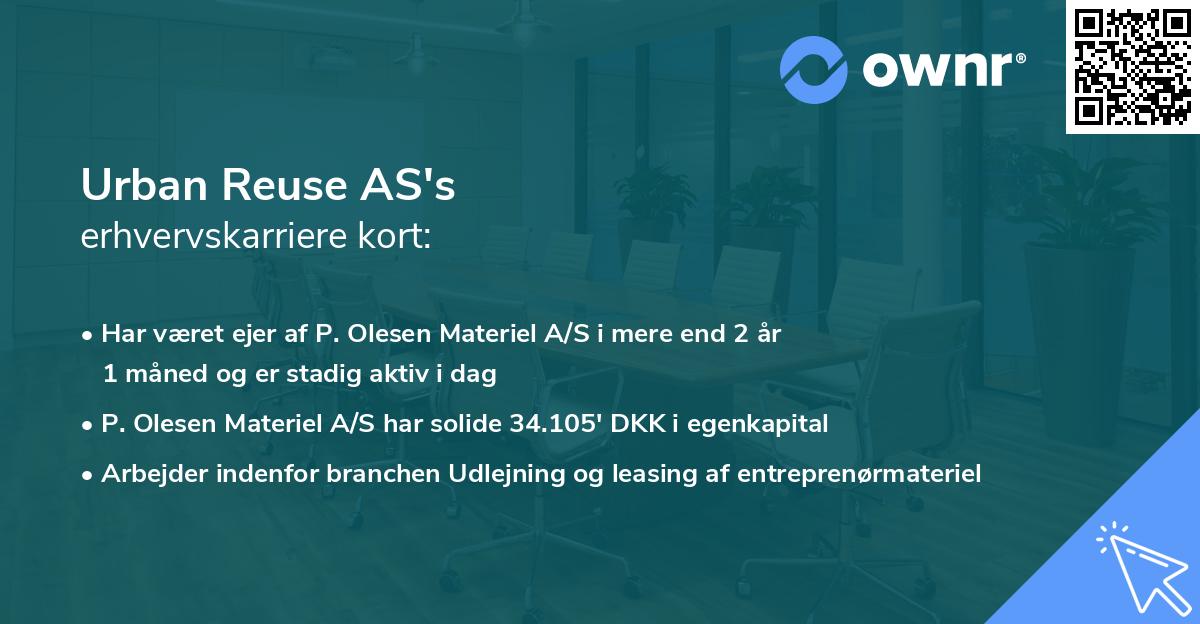 ownr®

Urban Reuse AS's
erhvervskarriere kort:

• Har været ejer af P. Olesen Materiel A/S i mere end 2 år 1 måned og er stadig aktiv i dag

• P. Olesen Materiel A/S har solide 34.105' DKK i egenkapital

• Arbejder indenfor branchen Udlejning og leasing af entreprenørmateriel